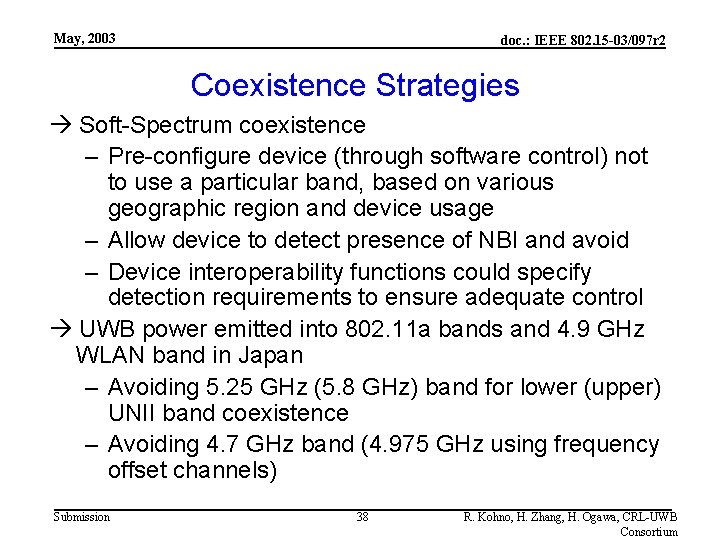 May, 2003

doc.: IEEE 802.15-03/097r2

Coexistence Strategies

→ Soft-Spectrum coexistence

– Pre-configure device (through software control) not to use a particular band, based on various geographic region and device usage

– Allow device to detect presence of NBI and avoid

– Device interoperability functions could specify detection requirements to ensure adequate control

→ UWB power emitted into 802.11a bands and 4.9 GHz WLAN band in Japan

– Avoiding 5.25 GHz (5.8 GHz) band for lower (upper) UNII band coexistence

– Avoiding 4.7 GHz band (4.975 GHz using frequency offset channels)

Submission

38

R. Kohno, H. Zhang, H. Ogawa, CRL-UWB Consortium